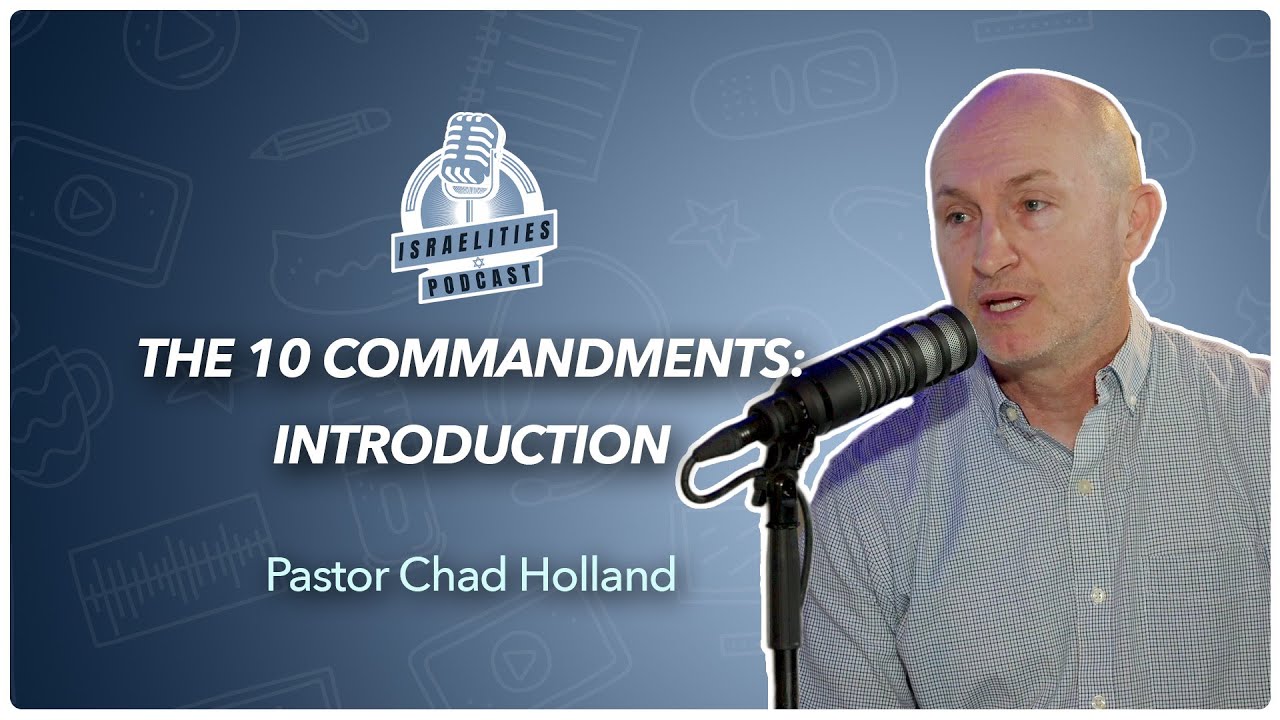 ISRAELITIES
PODCAST

THE 10 COMMANDMENTS: INTRODUCTION

Pastor Chad Holland